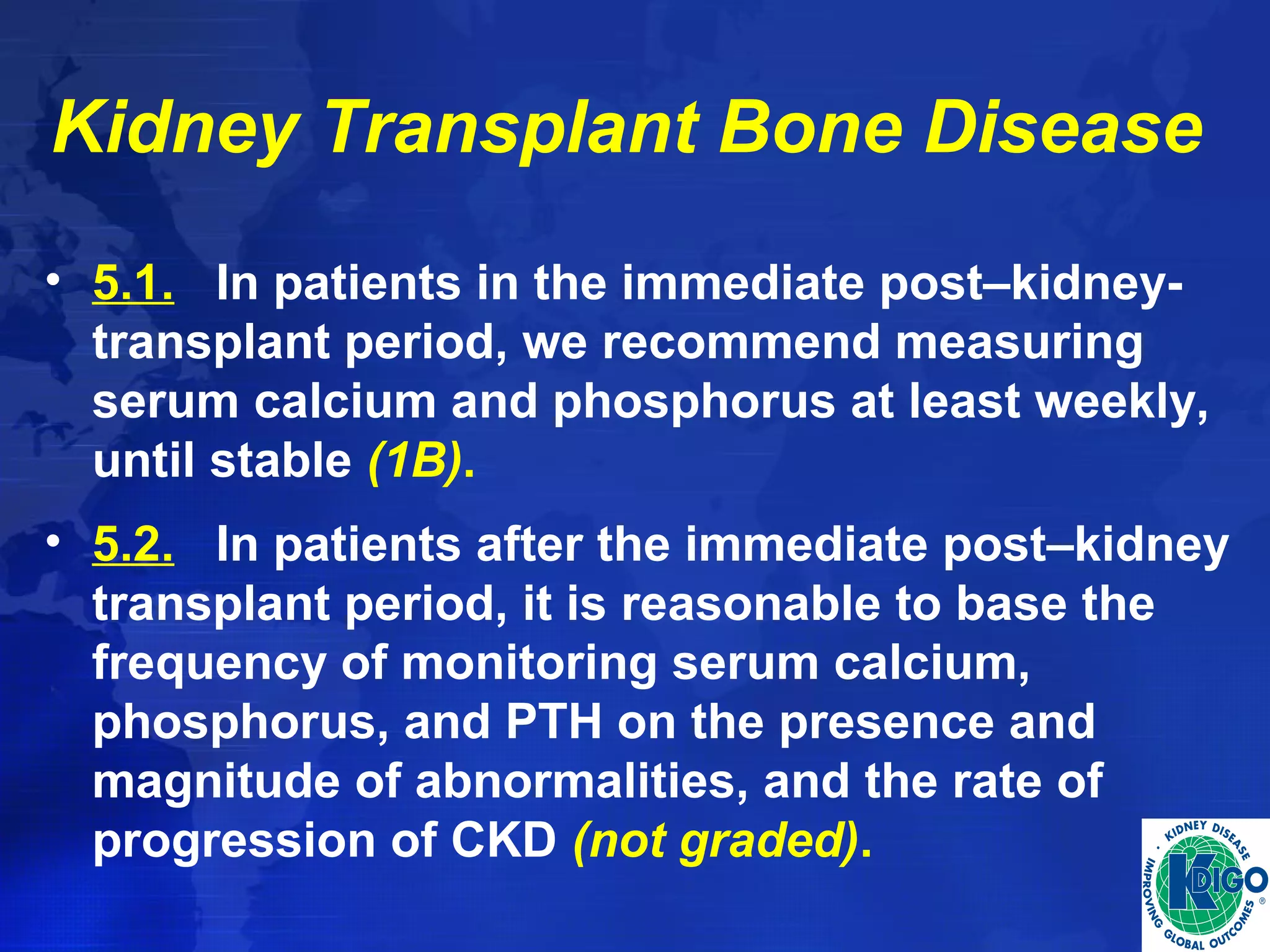 Kidney Transplant Bone Disease

• 5.1. In patients in the immediate post–kidney-transplant period, we recommend measuring serum calcium and phosphorus at least weekly, until stable (1B).

• 5.2. In patients after the immediate post–kidney transplant period, it is reasonable to base the frequency of monitoring serum calcium, phosphorus, and PTH on the presence and magnitude of abnormalities, and the rate of progression of CKD (not graded).

KIDNEY DISEASE IMPROVING GLOBAL OUTCOMES KDIGO ®